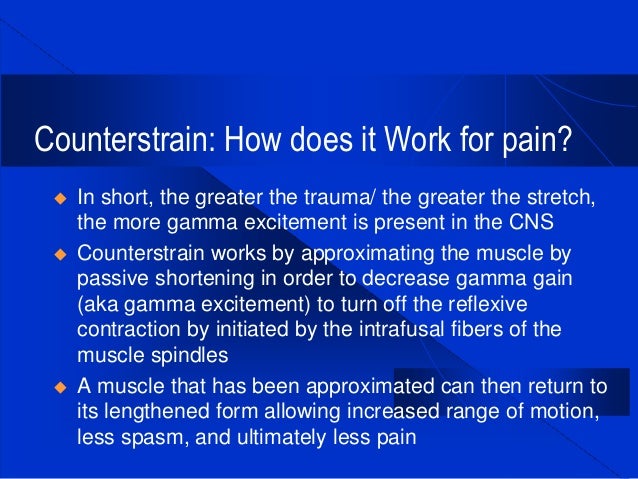 Counterstrain: How does it Work for pain?

◆ In short, the greater the trauma/ the greater the stretch, the more gamma excitement is present in the CNS

◆ Counterstrain works by approximating the muscle by passive shortening in order to decrease gamma gain (aka gamma excitement) to turn off the reflexive contraction by initiated by the intrafusal fibers of the muscle spindles

◆ A muscle that has been approximated can then return to its lengthened form allowing increased range of motion, less spasm, and ultimately less pain